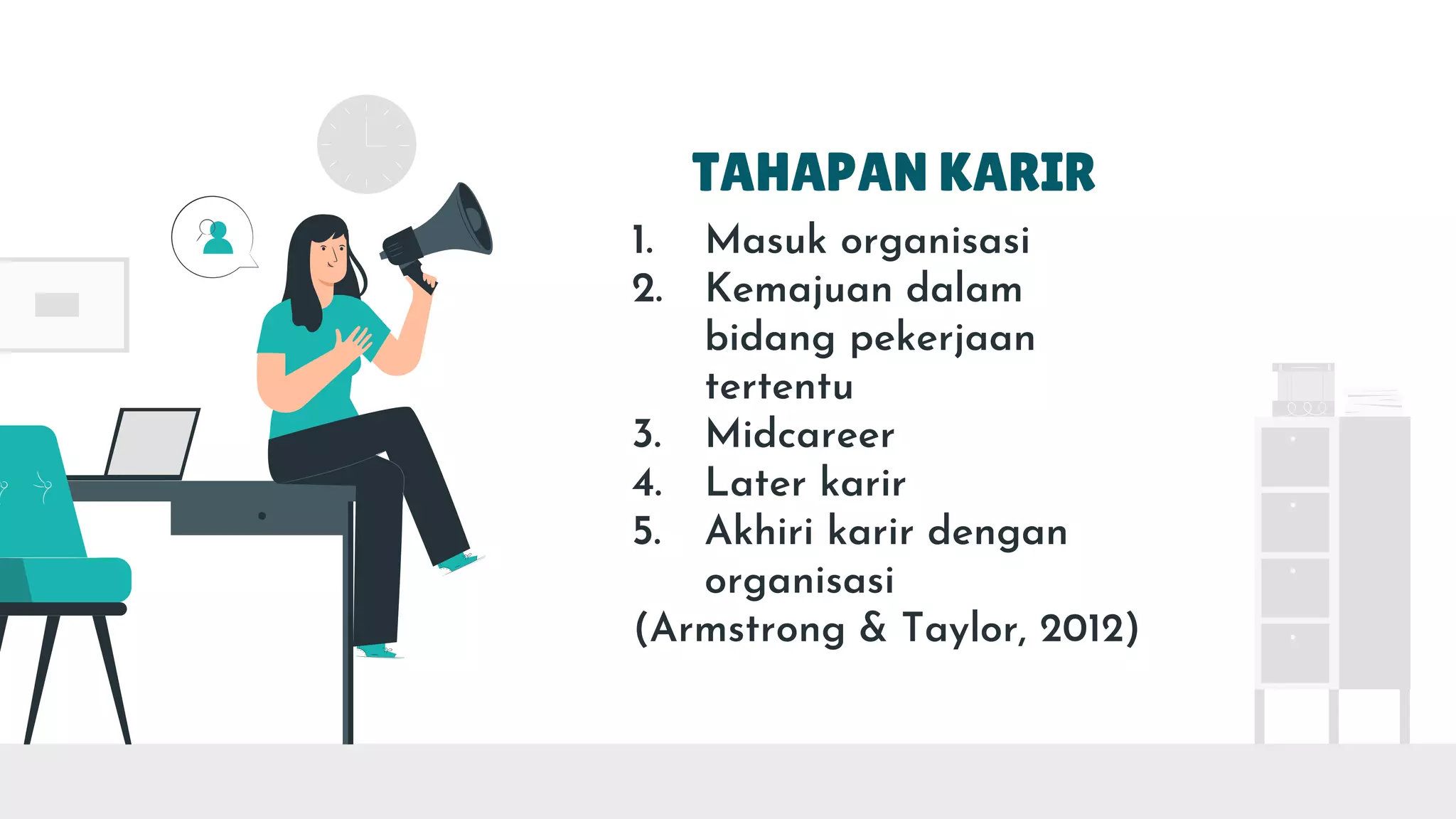 TAHAPAN KARIR

1. Masuk organisasi
2. Kemajuan dalam bidang pekerjaan tertentu
3. Midcareer
4. Later karir
5. Akhiri karir dengan organisasi

(Armstrong & Taylor, 2012)